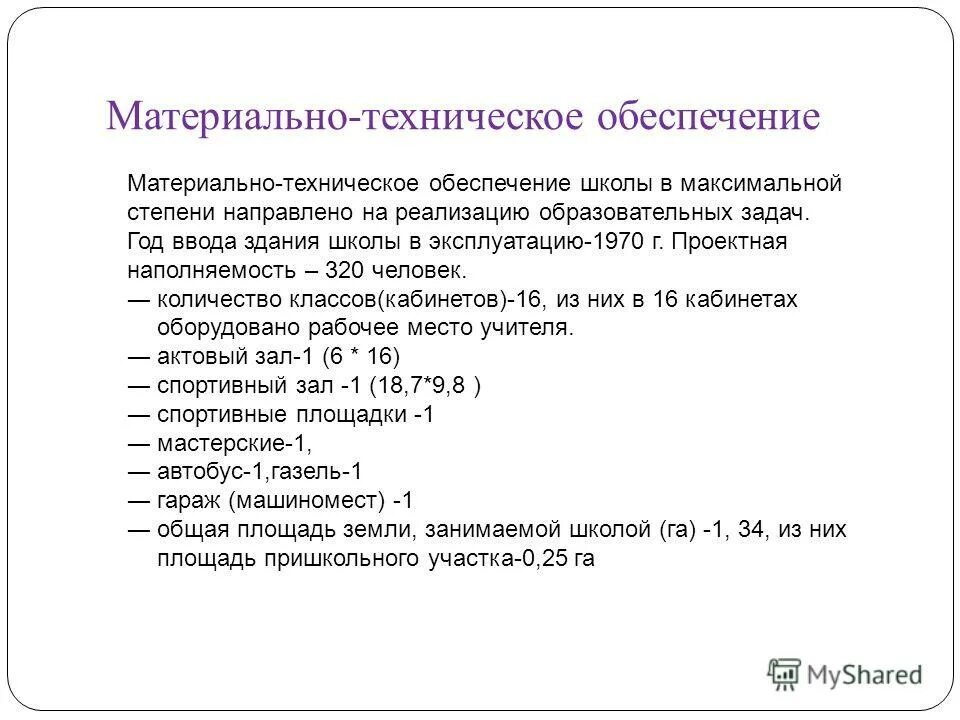 Материально-техническое обеспечение

Материально-техническое обеспечение школы в максимальной степени направлено на реализацию образовательных задач. Год ввода здания школы в эксплуатацию-1970 г. Проектная наполняемость – 320 человек.
— количество классов(кабинетов)-16, из них в 16 кабинетах оборудовано рабочее место учителя.
— актовый зал-1 (6 * 16)
— спортивный зал -1 (18,7*9,8 )
— спортивные площадки -1
— мастерские-1,
— автобус-1,газель-1
— гараж (машиномест) -1
— общая площадь земли, занимаемой школой (га) -1, 34, из них площадь пришкольного участка-0,25 га

MyShared